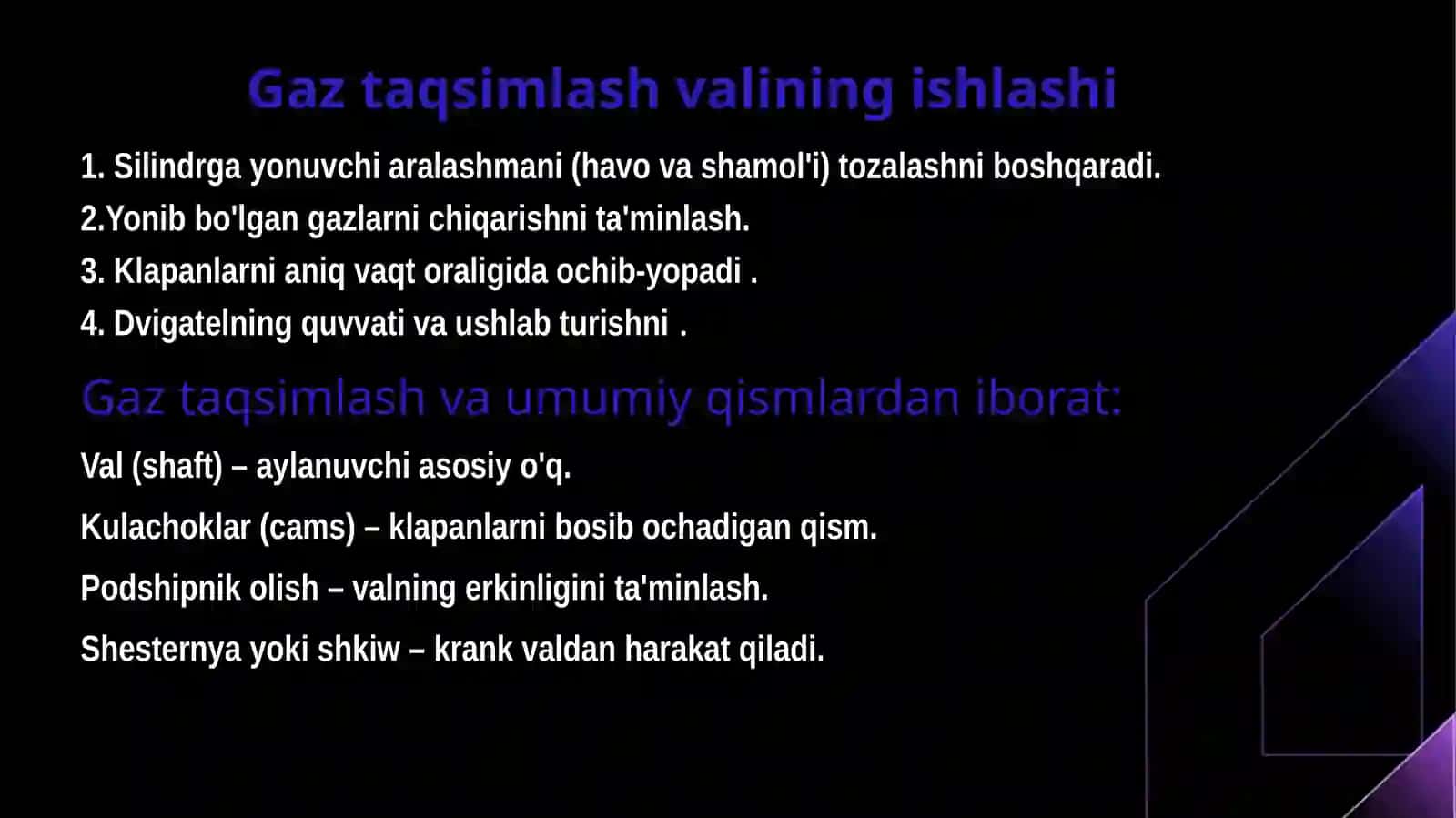 Gaz taqsimlash valining ishlashi

1. Silindrga yonuvchi aralashmani (havo va shamol'i) tozalashni boshqaradi.
2.Yonib bo'lgan gazlarni chiqarishni ta'minlash.
3. Klapanlarni aniq vaqt oraligida ochib-yopadi .
4. Dvigatelning quvvati va ushlab turishni .

Gaz taqsimlash va umumiy qismlardan iborat:

Val (shaft) – aylanuvchi asosiy o'q.

Kulachoklar (cams) – klapanlarni bosib ochadigan qism.

Podshipnik olish – valning erkinligini ta'minlash.

Shesternya yoki shkiw – krank valdan harakat qiladi.